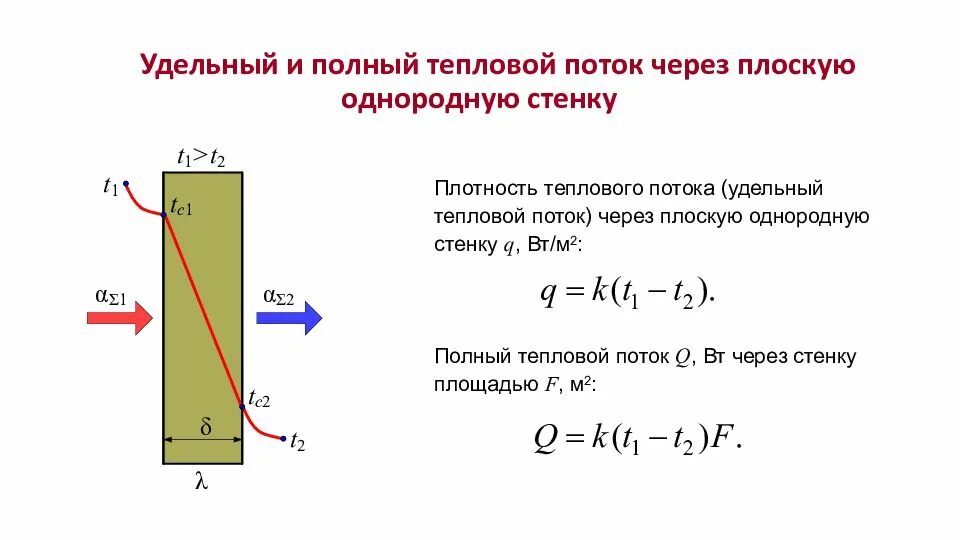 Удельный и полный тепловой поток через плоскую однородную стенку

$t_1 > t_2$

$t_1$

$t_{c1}$

$\alpha_{\Sigma 1}$

$\alpha_{\Sigma 2}$

$t_{c2}$

$\delta$

$t_2$

$\lambda$

Плотность теплового потока (удельный тепловой поток) через плоскую однородную стенку $q$, Вт/м$^2$:

$q = k(t_1 - t_2).$

Полный тепловой поток $Q$, Вт через стенку площадью $F$, м$^2$:

$Q = k(t_1 - t_2)F.$